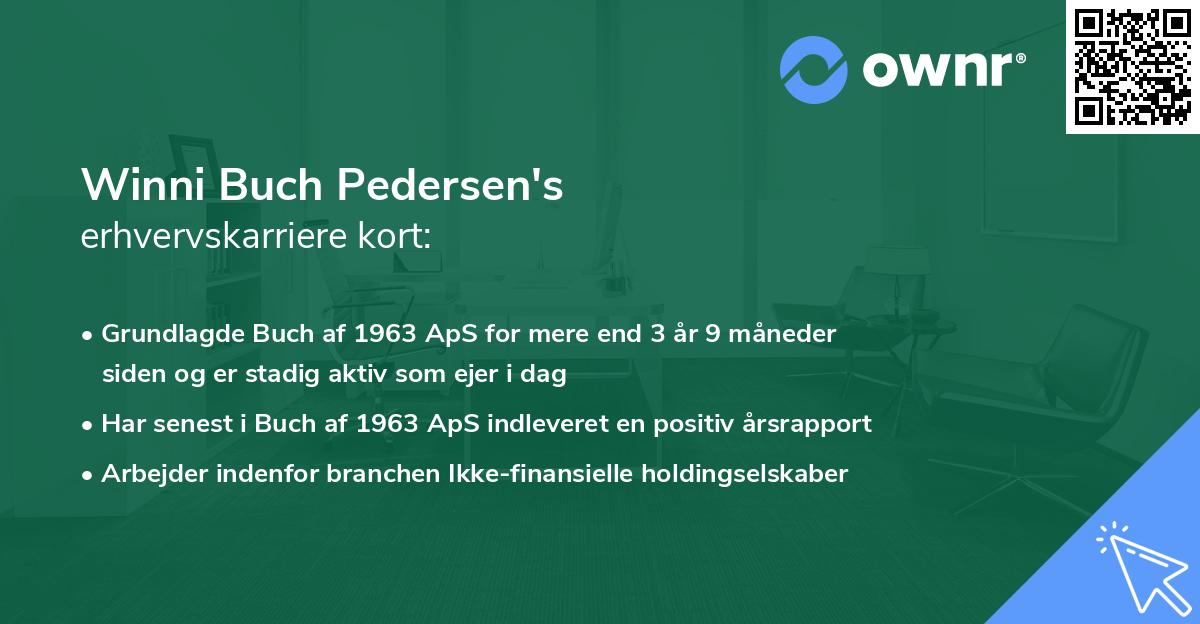 ownr®

Winni Buch Pedersen's
erhvervskarriere kort:

• Grundlagde Buch af 1963 ApS for mere end 3 år 9 måneder siden og er stadig aktiv som ejer i dag
• Har senest i Buch af 1963 ApS indleveret en positiv årsrapport
• Arbejder indenfor branchen Ikke-finansielle holdingselskaber